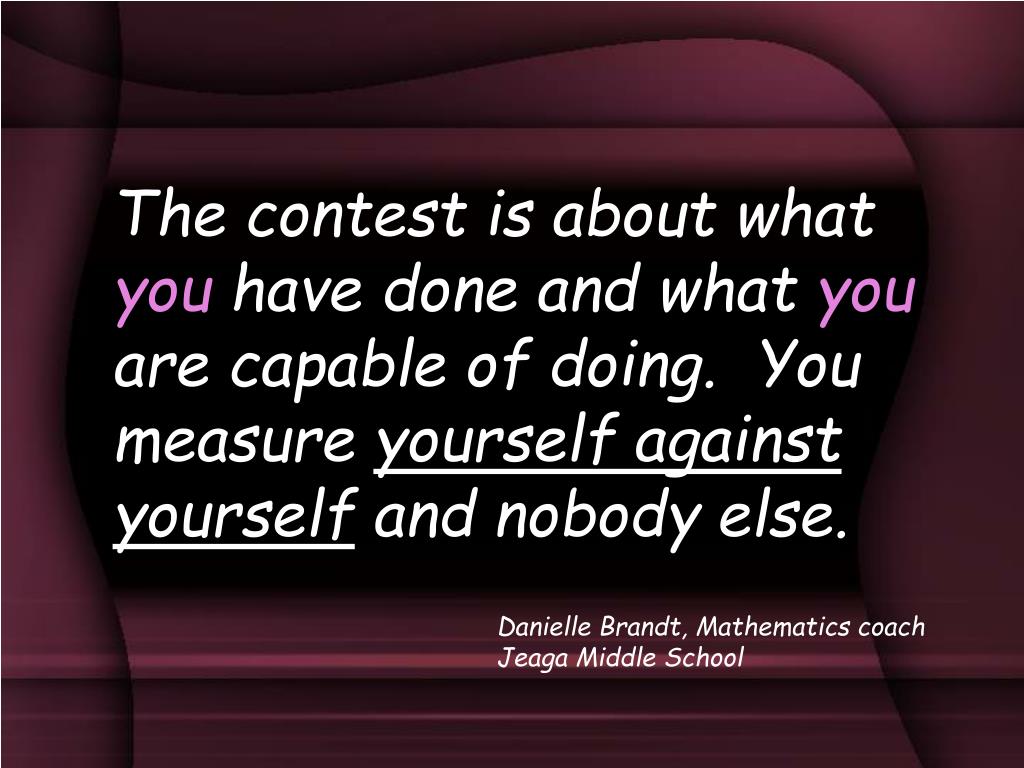 The contest is about what you have done and what you are capable of doing.  You measure yourself against yourself and nobody else.

Danielle Brandt, Mathematics coach
Jeaga Middle School